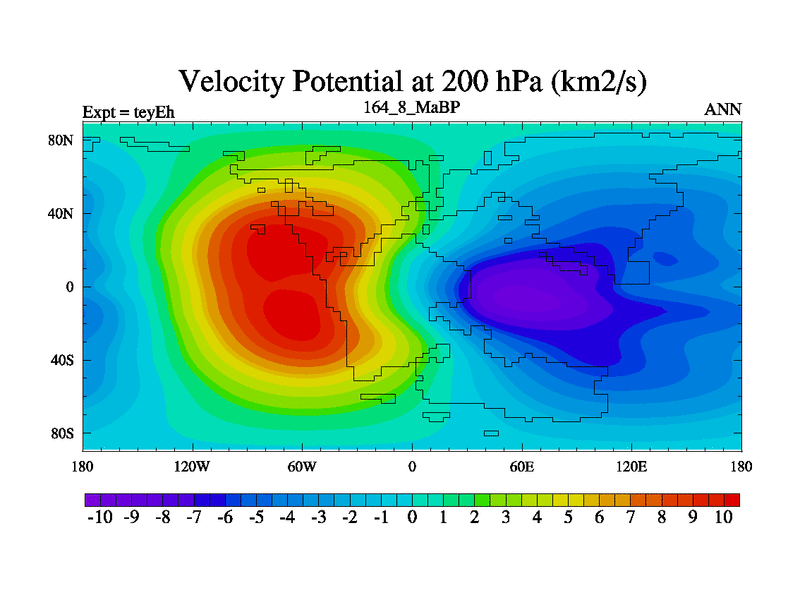 Velocity Potential at 200 hPa (km2/s)

Expt = teyEh

164_8_MaBP

ANN

80N
40N
0
40S
80S

180
120W
60W
0
60E
120E
180

-10 -9 -8 -7 -6 -5 -4 -3 -2 -1 0 1 2 3 4 5 6 7 8 9 10